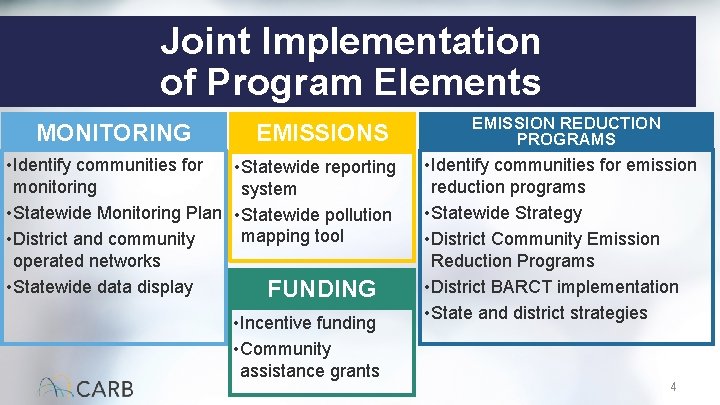 Joint Implementation of Program Elements

MONITORING

•Identify communities for monitoring
•Statewide Monitoring Plan
•District and community operated networks
•Statewide data display

EMISSIONS

•Statewide reporting system
•Statewide pollution mapping tool

FUNDING

•Incentive funding
•Community assistance grants

EMISSION REDUCTION PROGRAMS

•Identify communities for emission reduction programs
•Statewide Strategy
•District Community Emission Reduction Programs
•District BARCT implementation
•State and district strategies

CARB

4